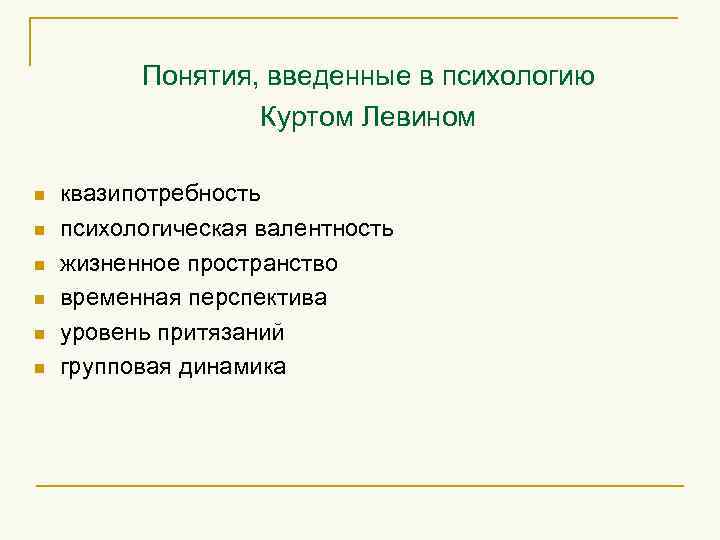 Понятия, введенные в психологию Куртом Левином

- квазипотребность
- психологическая валентность
- жизненное пространство
- временная перспектива
- уровень притязаний
- групповая динамика